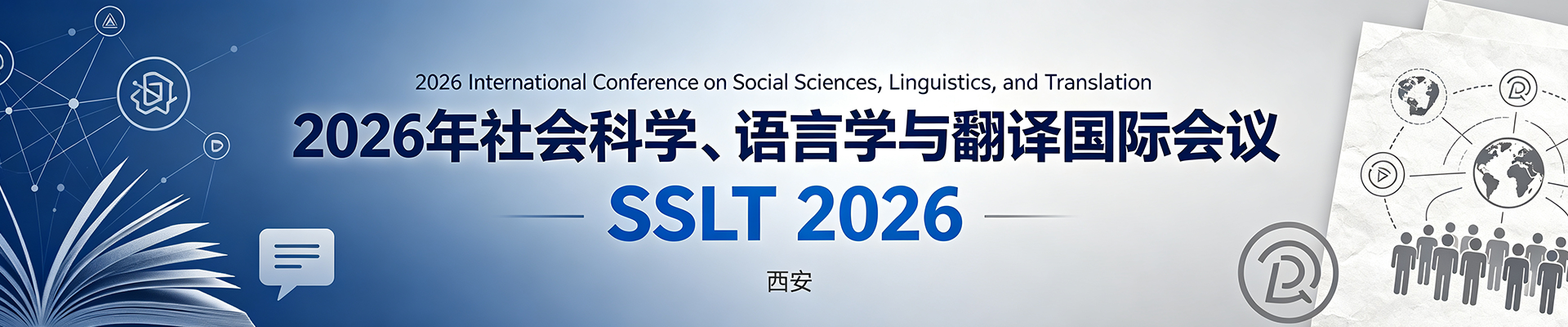 2026 International Conference on Social Sciences, Linguistics, and Translation

2026年社会科学、语言学与翻译国际会议

SSLT 2026

西安